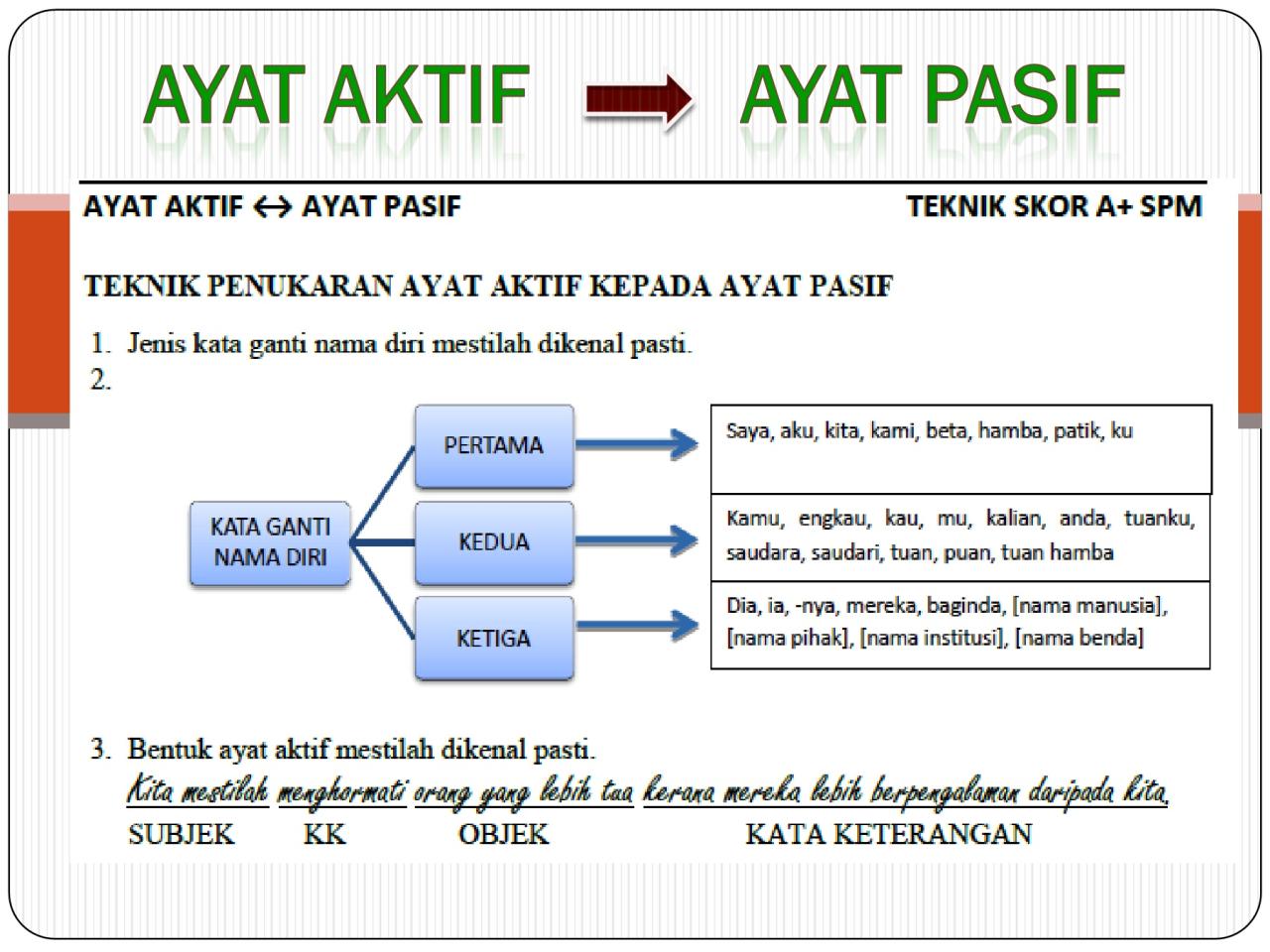 AYAT AKTIF → AYAT PASIF

AYAT AKTIF ↔ AYAT PASIF

TEKNIK SKOR A+ SPM

TEKNIK PENUKARAN AYAT AKTIF KEPADA AYAT PASIF

1. Jenis kata ganti nama diri mestilah dikenal pasti.
2.

KATA GANTI NAMA DIRI

PERTAMA

Saya, aku, kita, kami, beta, hamba, patik, ku

KEDUA

Kamu, engkau, kau, mu, kalian, anda, tuanku, saudara, saudari, tuan, puan, tuan hamba

KETIGA

Dia, ia, -nya, mereka, baginda, [nama manusia], [nama pihak], [nama institusi], [nama benda]

3. Bentuk ayat aktif mestilah dikenal pasti.
Kita mestilah menghormati orang yang lebih tua kerana mereka lebih berpengalaman daripada kita.
SUBJEK KK OBJEK KATA KETERANGAN